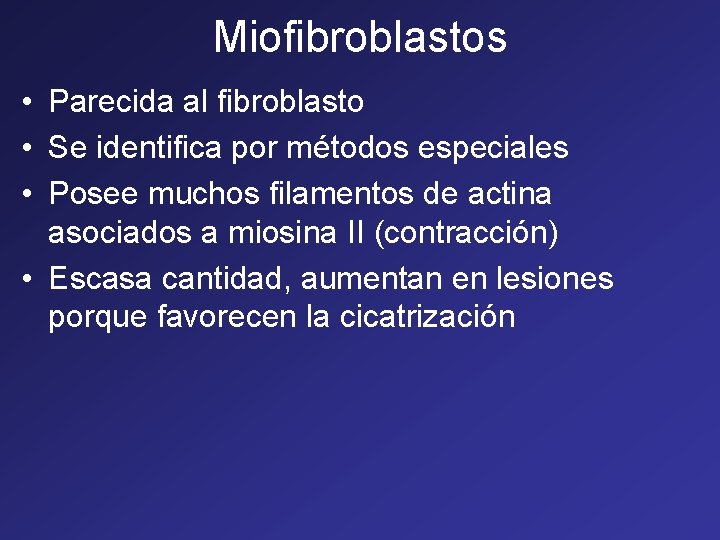 Miofibroblastos

• Parecida al fibroblasto
• Se identifica por métodos especiales
• Posee muchos filamentos de actina asociados a miosina II (contracción)
• Escasa cantidad, aumentan en lesiones porque favorecen la cicatrización